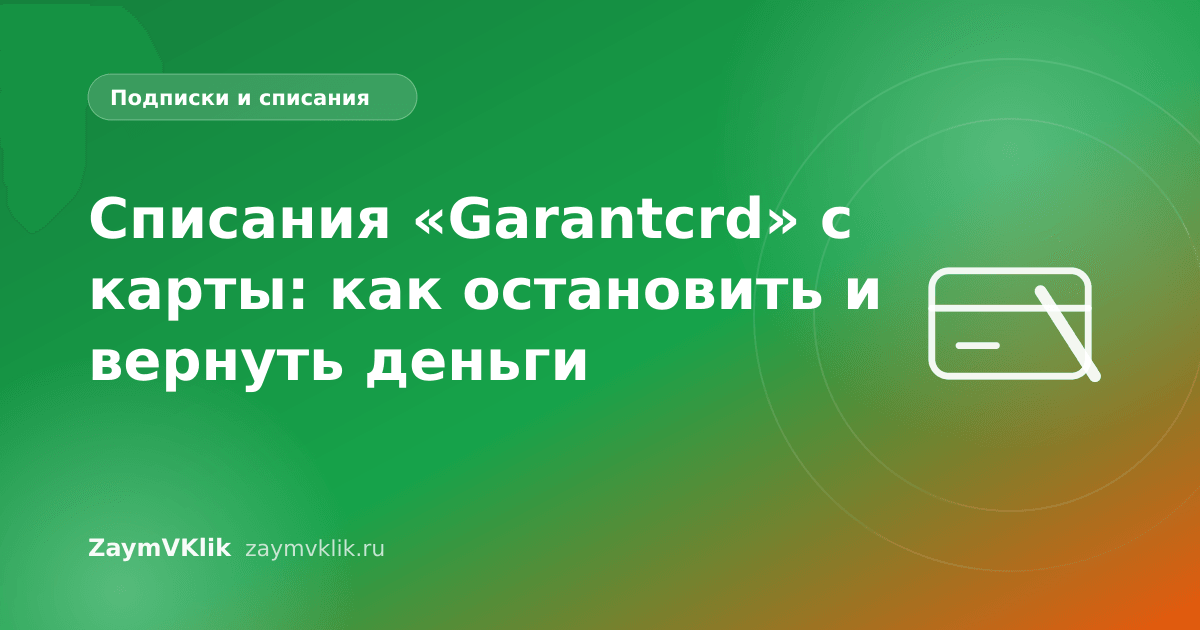 Подписки и списания

Списания «Garantcrd» с карты: как остановить и вернуть деньги

ZaymVKlik zaymvklik.ru